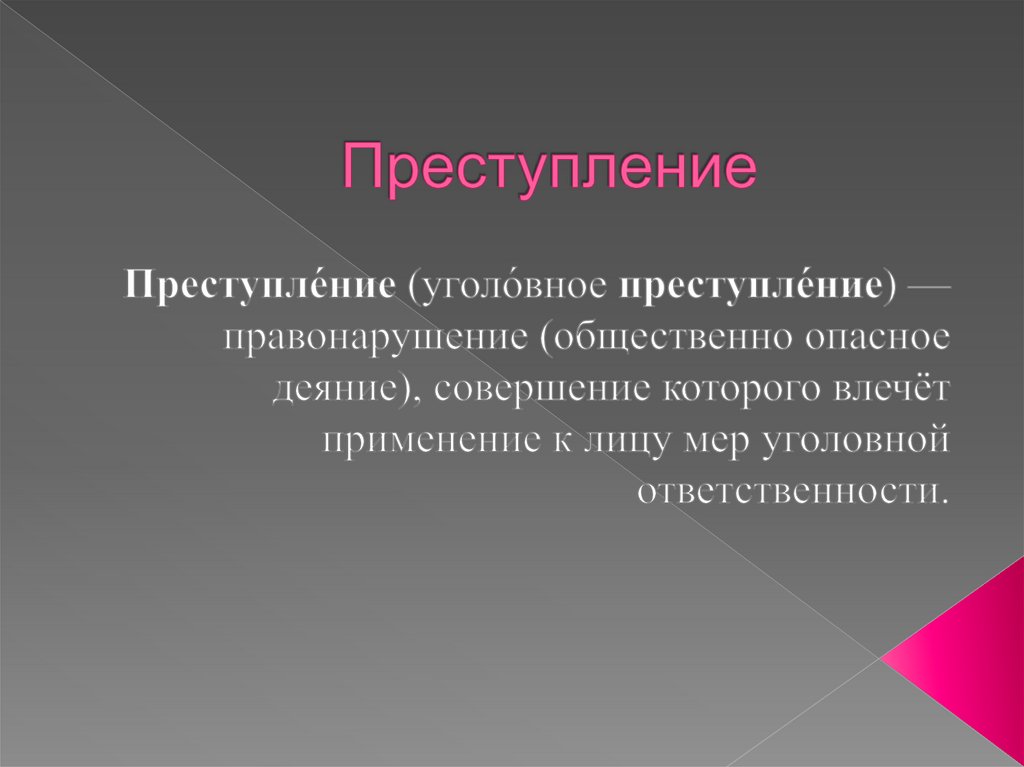 Преступление

Преступле́ние (уголо́вное преступле́ние) — правонарушение (общественно опасное деяние), совершение которого влечёт применение к лицу мер уголовной ответственности.